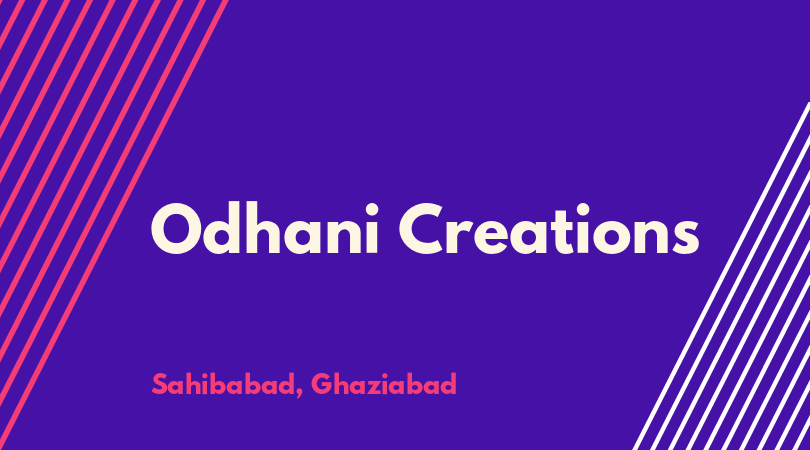 Odhani Creations

Sahibabad, Ghaziabad